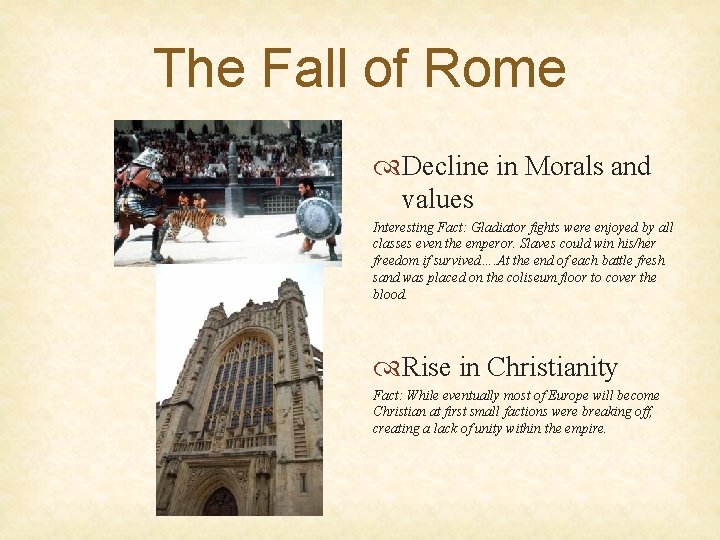 The Fall of Rome

Decline in Morals and values

Interesting Fact: Gladiator fights were enjoyed by all classes even the emperor. Slaves could win his/her freedom if survived…..At the end of each battle fresh sand was placed on the coliseum floor to cover the blood.

Rise in Christianity

Fact: While eventually most of Europe will become Christian at first small factions were breaking off, creating a lack of unity within the empire.